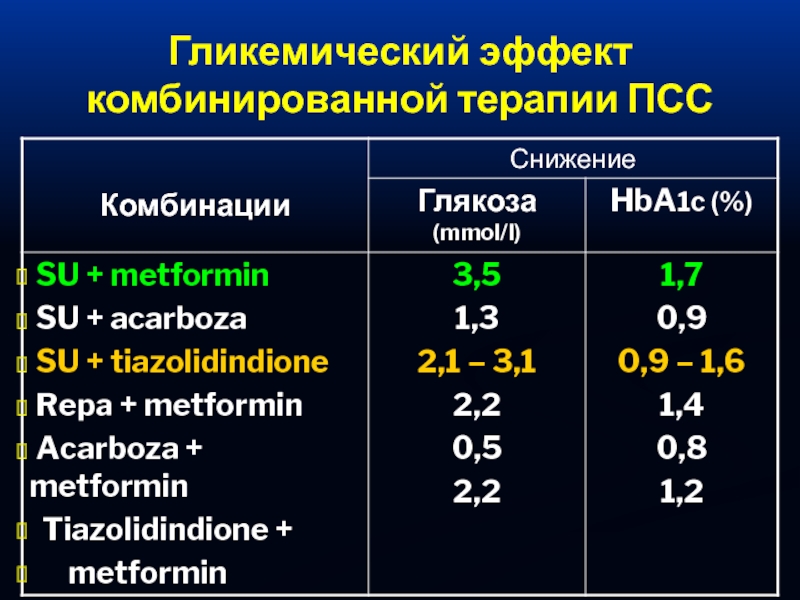 Гликемический эффект комбинированной терапии ПСС

| Комбинации | Снижение Глякоза (mmol/l) | Снижение HbA1c (%) |
|---|---|---|
| SU + metformin | 3,5 | 1,7 |
| SU + acarboza | 1,3 | 0,9 |
| SU + tiazolidindione | 2,1 – 3,1 | 0,9 – 1,6 |
| Repa + metformin | 2,2 | 1,4 |
| Acarboza + metformin | 0,5 | 0,8 |
| Tiazolidindione + metformin | 2,2 | 1,2 |